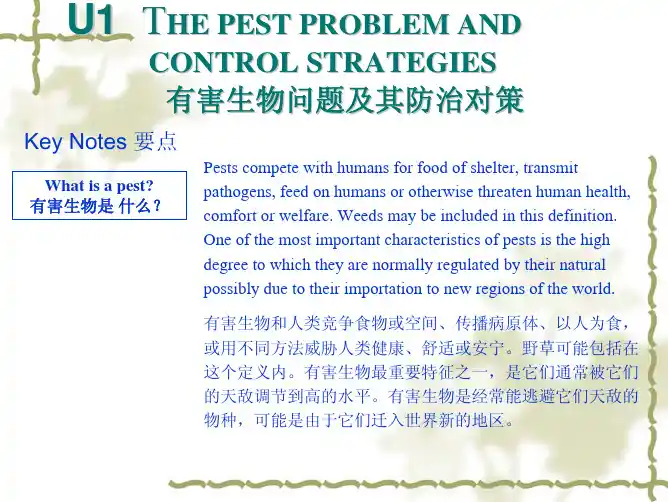 U1 THE PEST PROBLEM AND CONTROL STRATEGIES
有害生物问题及其防治对策

Key Notes 要点

What is a pest?
有害生物是 什么？

Pests compete with humans for food of shelter, transmit pathogens, feed on humans or otherwise threaten human health, comfort or welfare. Weeds may be included in this definition. One of the most important characteristics of pests is the high degree to which they are normally regulated by their natural possibly due to their importation to new regions of the world.

有害生物和人类竞争食物或空间、传播病原体、以人为食，或用不同方法威胁人类健康、舒适或安宁。野草可能包括在这个定义内。有害生物最重要特征之一，是它们通常被它们的天敌调节到高的水平。有害生物是经常能逃避它们天敌的物种，可能是由于它们迁入世界新的地区。